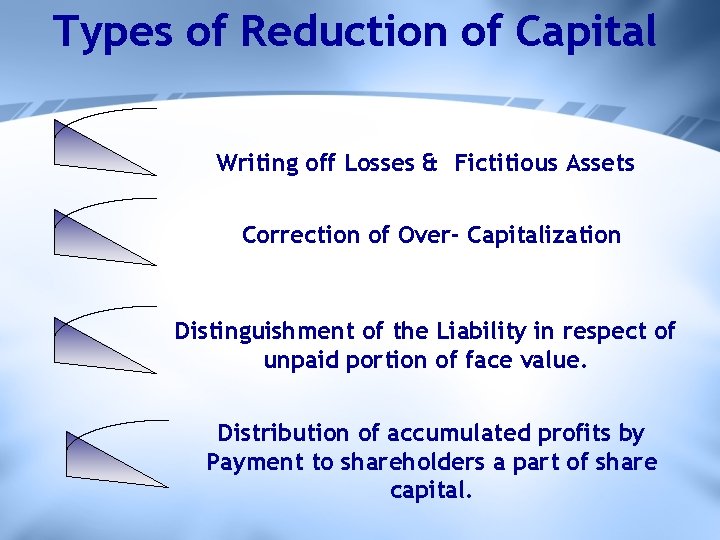 Types of Reduction of Capital

Writing off Losses & Fictitious Assets

Correction of Over- Capitalization

Distinguishment of the Liability in respect of unpaid portion of face value.

Distribution of accumulated profits by Payment to shareholders a part of share capital.